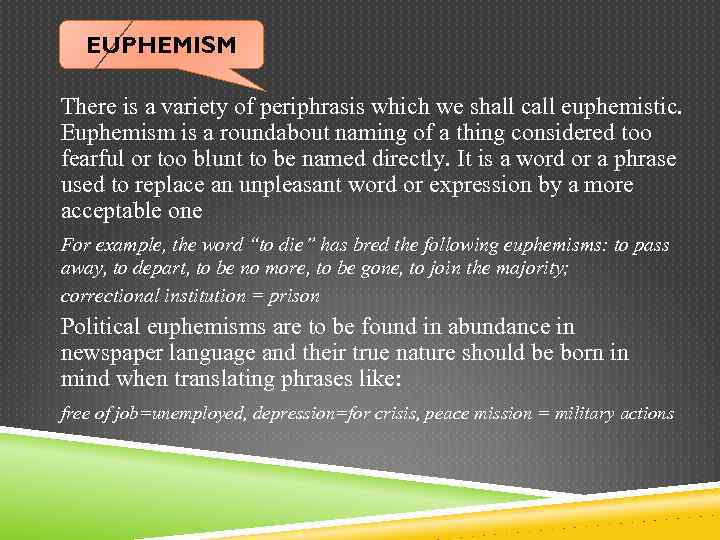 EUPHEMISM

There is a variety of periphrasis which we shall call euphemistic. Euphemism is a roundabout naming of a thing considered too fearful or too blunt to be named directly. It is a word or a phrase used to replace an unpleasant word or expression by a more acceptable one

For example, the word "to die" has bred the following euphemisms: to pass away, to depart, to be no more, to be gone, to join the majority;
correctional institution = prison

Political euphemisms are to be found in abundance in newspaper language and their true nature should be born in mind when translating phrases like:

free of job=unemployed, depression=for crisis, peace mission = military actions